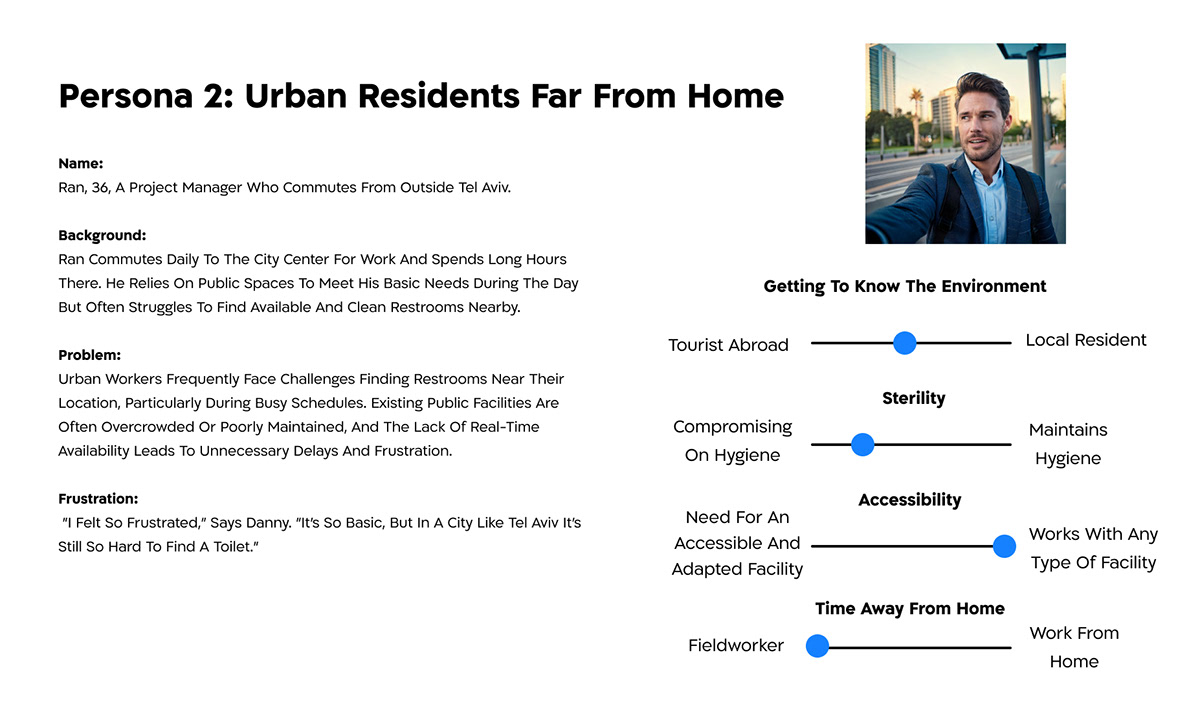 Persona 2: Urban Residents Far From Home

Name:
Ran, 36, A Project Manager Who Commutes From Outside Tel Aviv.

Background:
Ran Commutes Daily To The City Center For Work And Spends Long Hours There. He Relies On Public Spaces To Meet His Basic Needs During The Day But Often Struggles To Find Available And Clean Restrooms Nearby.

Problem:
Urban Workers Frequently Face Challenges Finding Restrooms Near Their Location, Particularly During Busy Schedules. Existing Public Facilities Are Often Overcrowded Or Poorly Maintained, And The Lack Of Real-Time Availability Leads To Unnecessary Delays And Frustration.

Frustration:
"I Felt So Frustrated," Says Danny. "It's So Basic, But In A City Like Tel Aviv It's Still So Hard To Find A Toilet."

Getting To Know The Environment
Tourist Abroad
Local Resident

Sterility
Compromising On Hygiene
Maintains Hygiene

Accessibility
Need For An Accessible And Adapted Facility
Works With Any Type Of Facility

Time Away From Home
Fieldworker
Work From Home